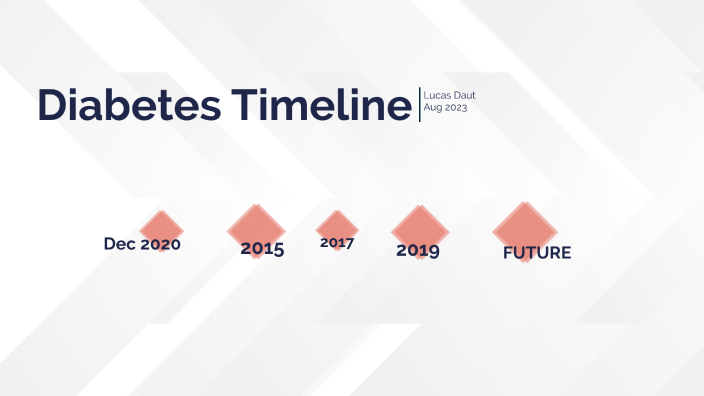 Diabetes Timeline

Lucas Daut
Aug 2023

Dec 2020

2015

2017

2019

FUTURE